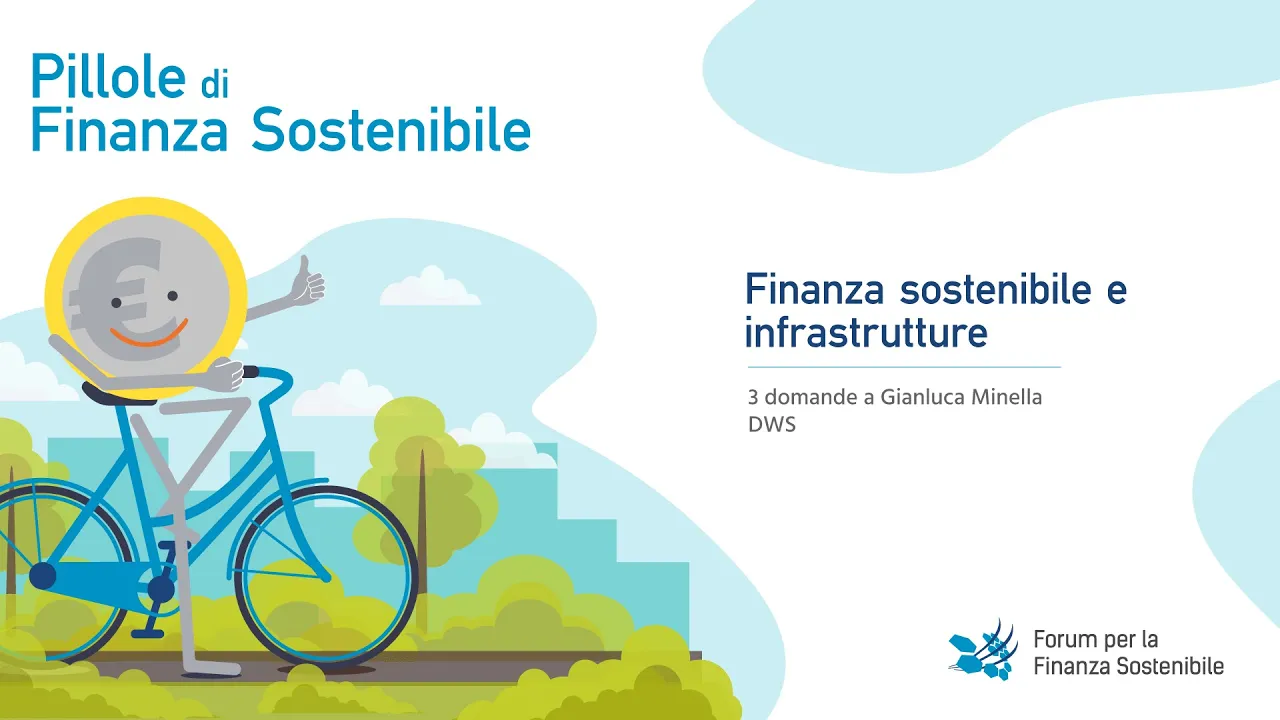 Pillole di
Finanza Sostenibile

€

Finanza sostenibile e infrastrutture

3 domande a Gianluca Minella
DWS

Forum per la
Finanza Sostenibile